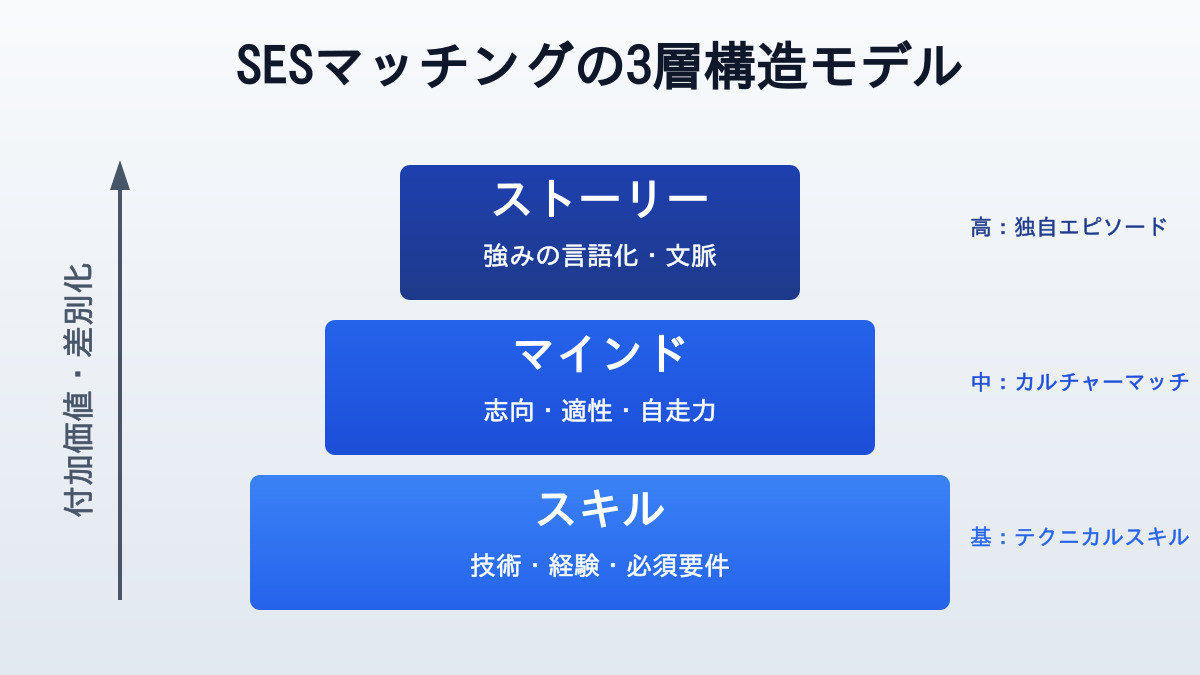 SESマッチングの3層構造モデル

付加価値・差別化

ストーリー
強みの言語化・文脈

高：独自エピソード

マインド
志向・適性・自走力

中：カルチャーマッチ

スキル
技術・経験・必須要件

基：テクニカルスキル